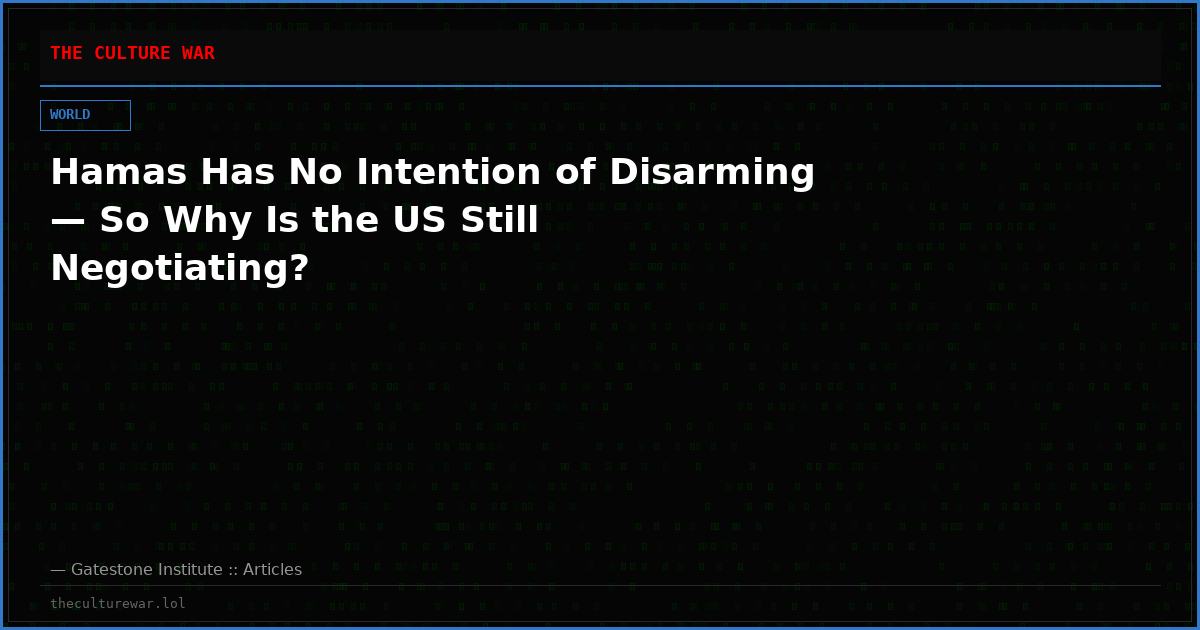 THE CULTURE WAR

WORLD

Hamas Has No Intention of Disarming — So Why Is the US Still Negotiating?

— Gatestone Institute :: Articles

theculturewar.lol